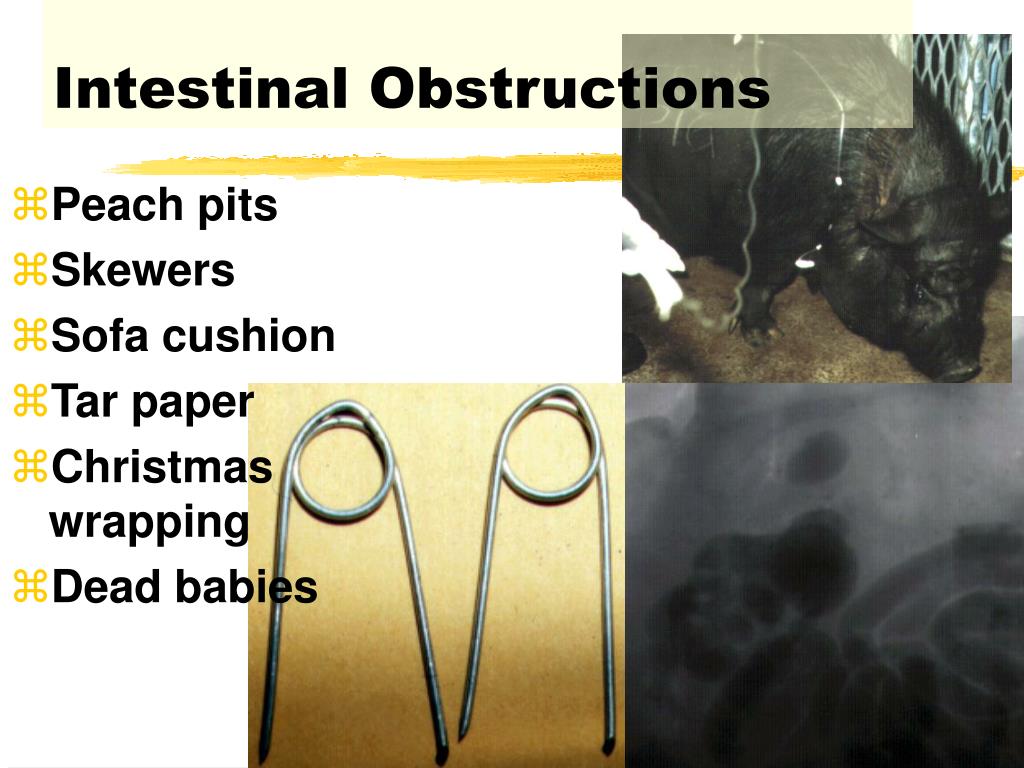 Intestinal Obstructions

⌘Peach pits
⌘Skewers
⌘Sofa cushion
⌘Tar paper
⌘Christmas wrapping
⌘Dead babies